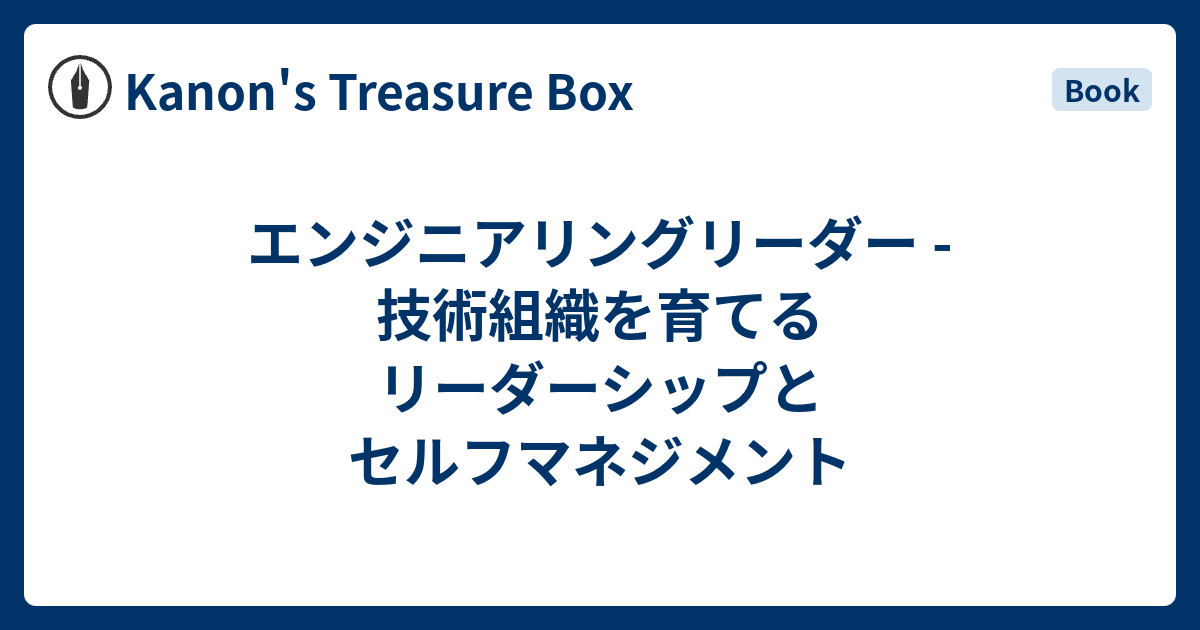 Kanon's Treasure Box

Book

エンジニアリングリーダー - 技術組織を育てるリーダーシップとセルフマネジメント